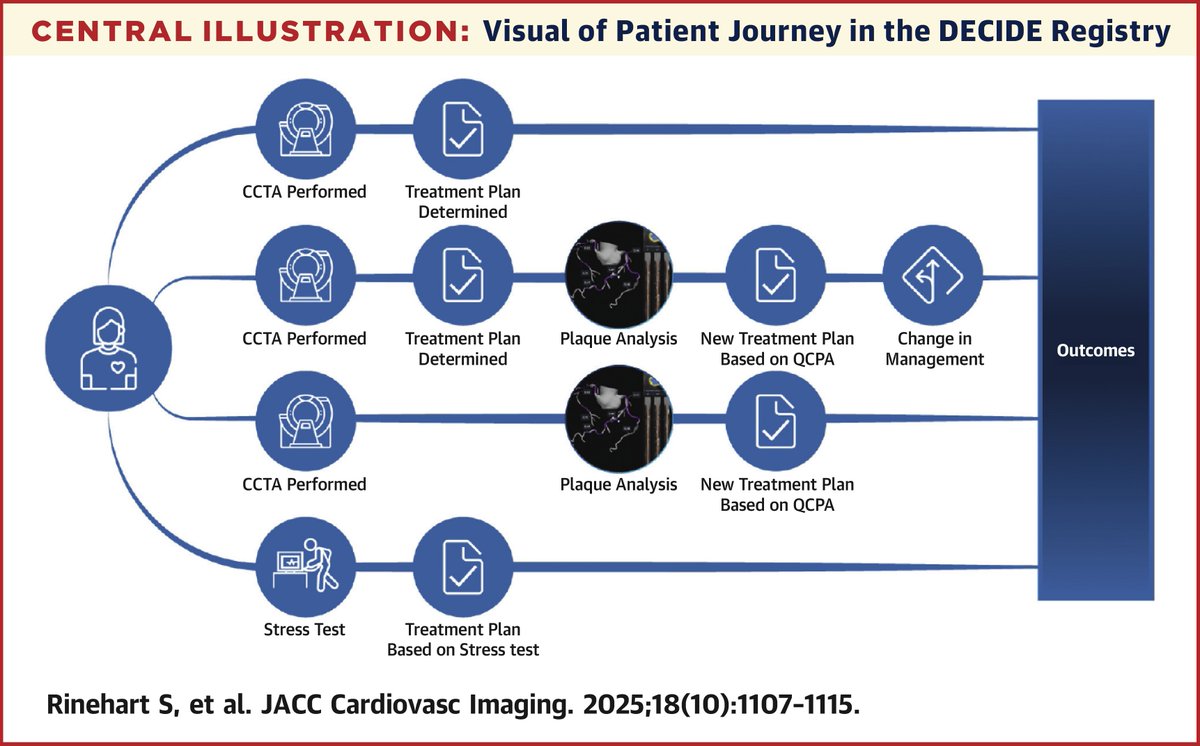 CENTRAL ILLUSTRATION: Visual of Patient Journey in the DECIDE Registry

CCTA Performed

Treatment Plan Determined

CCTA Performed

Treatment Plan Determined

Plaque Analysis

New Treatment Plan Based on QCPA

Change in Management

CCTA Performed

Plaque Analysis

New Treatment Plan Based on QCPA

Stress Test

Treatment Plan Based on Stress test

Outcomes

Rinehart S, et al. JACC Cardiovasc Imaging. 2025;18(10):1107-1115.